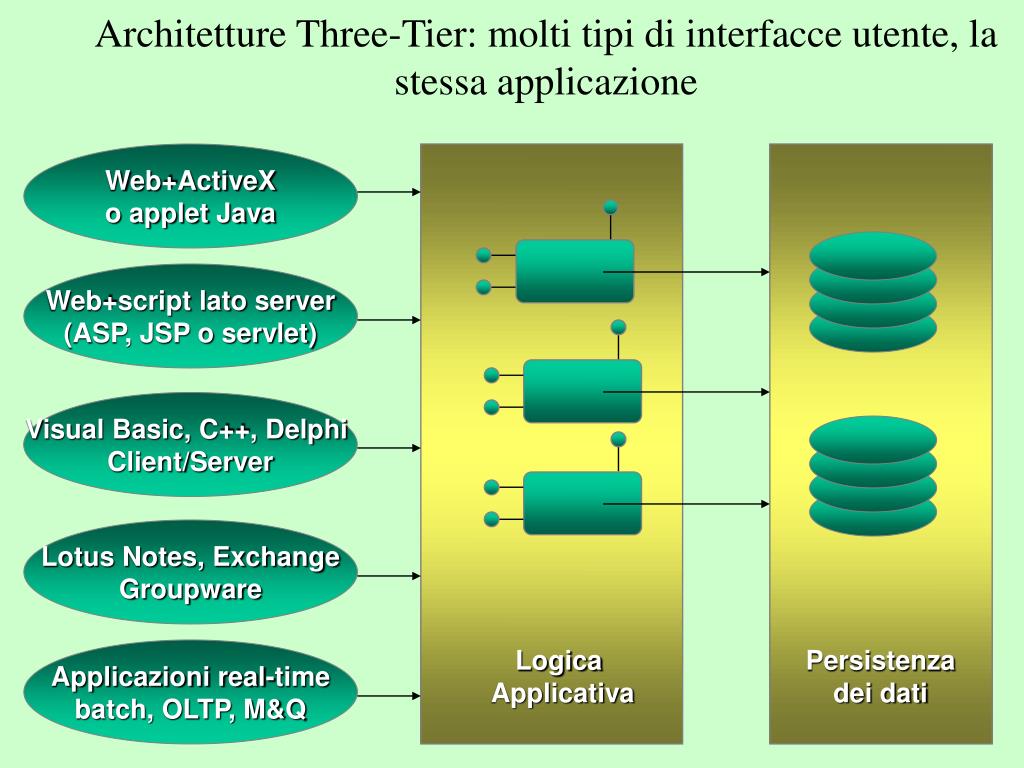 Architetture Three-Tier: molti tipi di interfacce utente, la stessa applicazione

Web+ActiveX
o applet Java

Web+script lato server
(ASP, JSP o servlet)

Visual Basic, C++, Delphi
Client/Server

Lotus Notes, Exchange
Groupware

Applicazioni real-time
batch, OLTP, M&Q

Logica
Applicativa

Persistenza
dei dati